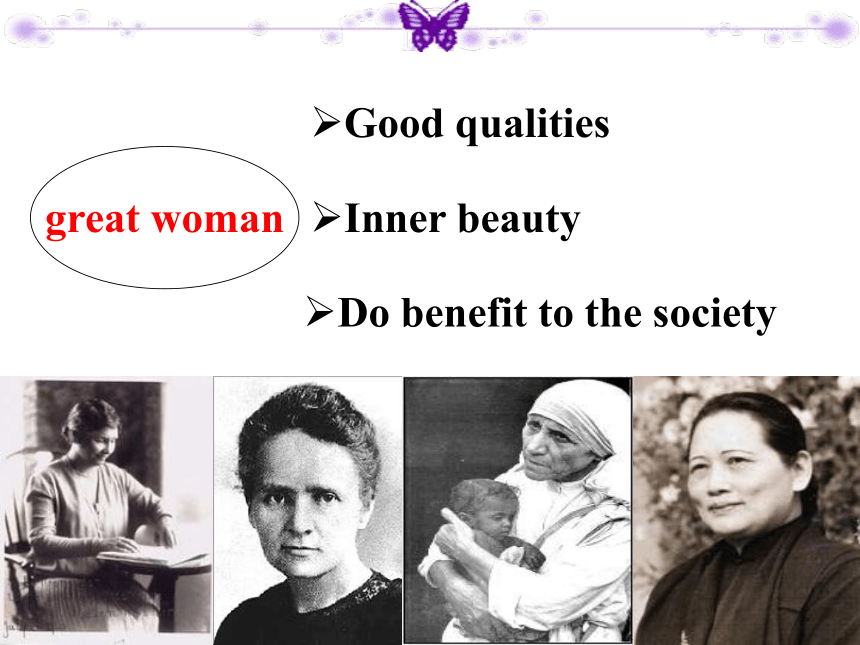 great woman

➢Good qualities

➢Inner beauty

➢Do benefit to the society